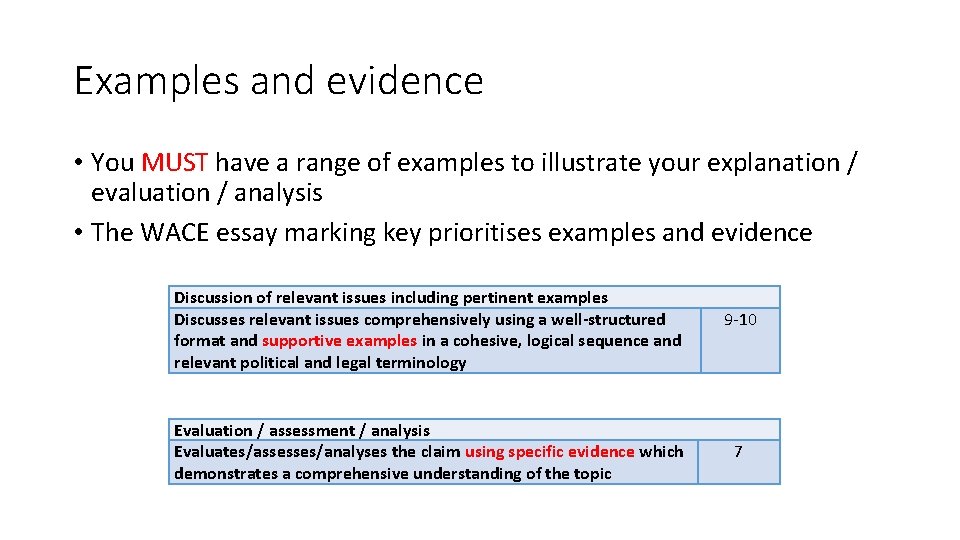 Examples and evidence

• You MUST have a range of examples to illustrate your explanation / evaluation / analysis
• The WACE essay marking key prioritises examples and evidence

| Discussion of relevant issues including pertinent examples | |
|---|---|
| Discusses relevant issues comprehensively using a well-structured format and supportive examples in a cohesive, logical sequence and relevant political and legal terminology | 9-10 |

| Evaluation / assessment / analysis | |
|---|---|
| Evaluates/assesses/analyses the claim using specific evidence which demonstrates a comprehensive understanding of the topic | 7 |